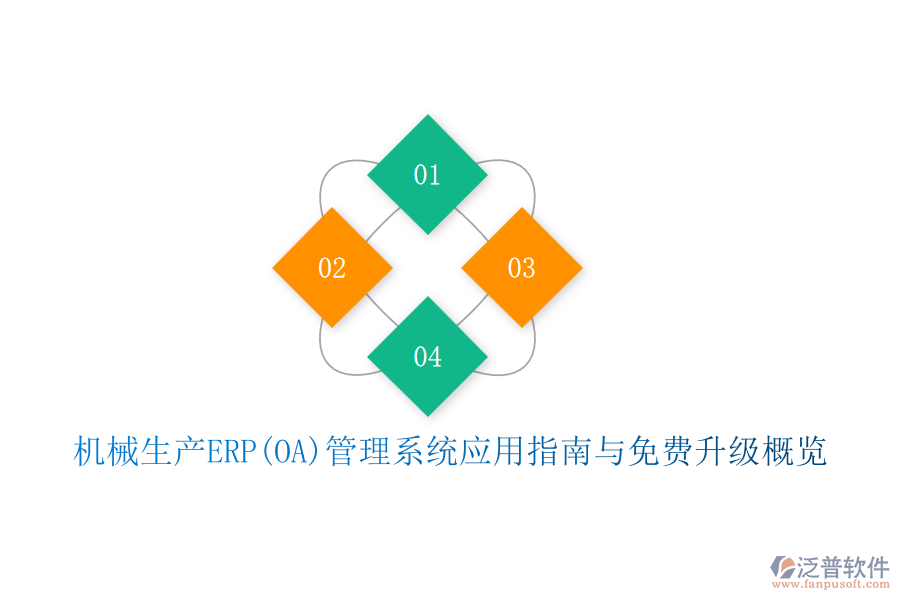 01

02

03

04

机械生产ERP(OA)管理系统应用指南与免费升级概览

泛普软件
www.fanpusoft.com